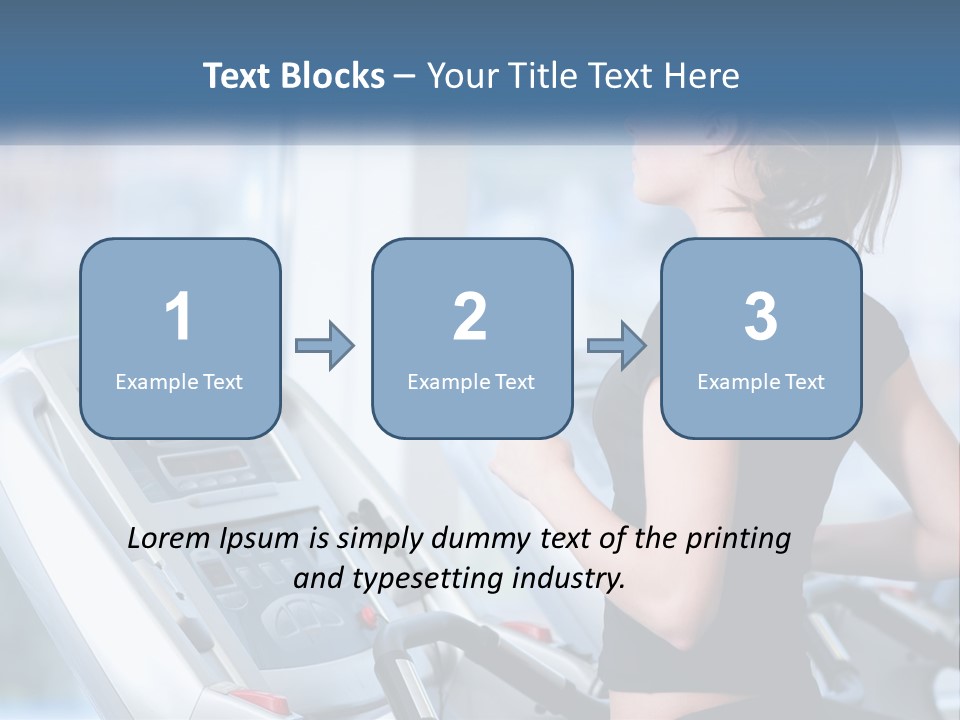 Text Blocks – Your Title Text Here

1
Example Text

2
Example Text

3
Example Text

Lorem Ipsum is simply dummy text of the printing and typesetting industry.